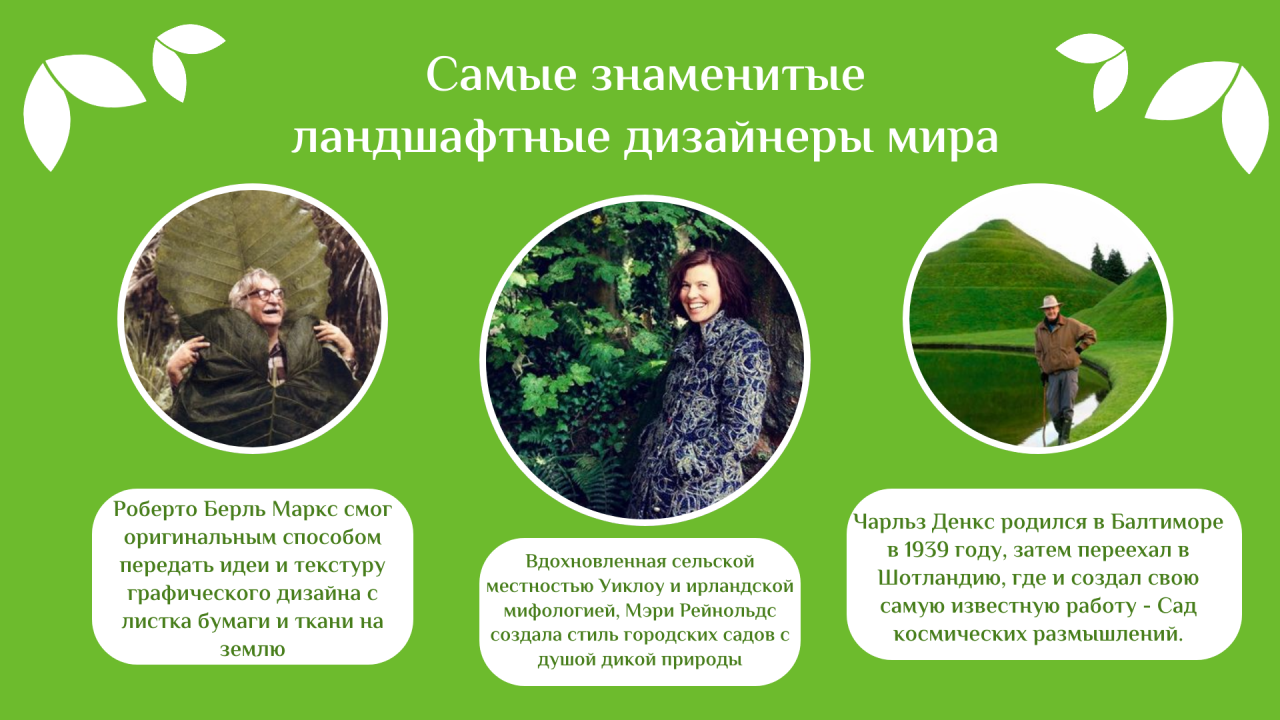 Самые знаменитые ландшафтные дизайнеры мира

Роберто Берль Маркс смог оригинальным способом передать идеи и текстуру графического дизайна с листка бумаги и ткани на землю

Вдохновленная сельской местностью Уиклоу и ирландской мифологией, Мэри Рейнольдс создала стиль городских садов с душой дикой природы

Чарльз Денкс родился в Балтиморе в 1939 году, затем переехал в Шотландию, где и создал свою самую известную работу - Сад космических размышлений.